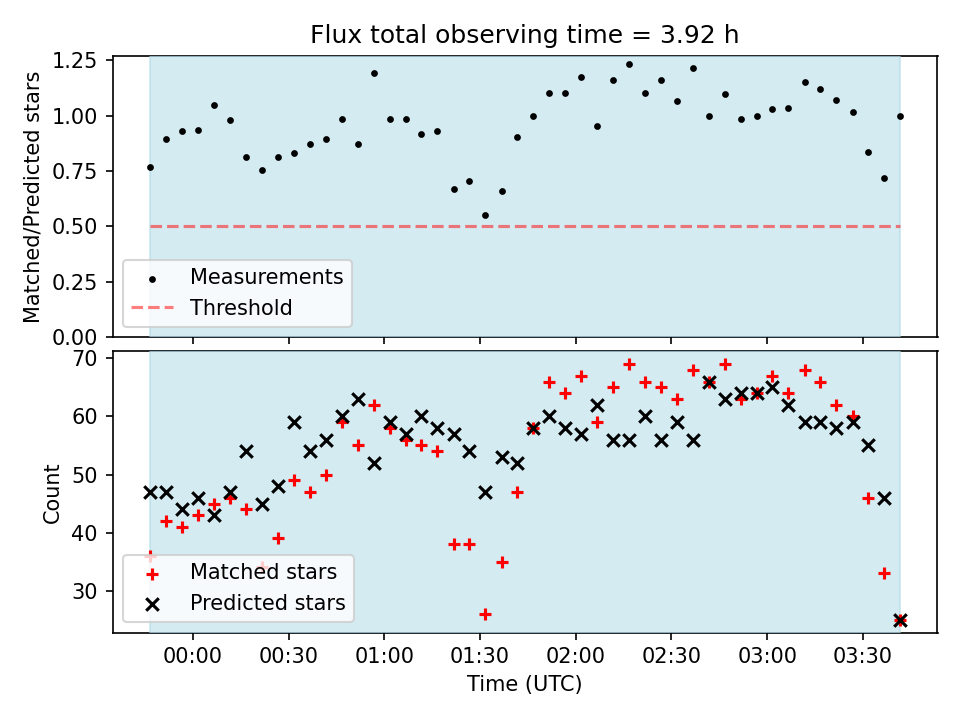 Flux total observing time = 3.92 h

Matched/Predicted stars

1.25
1.00
0.75
0.50
0.25
0.00

Measurements
Threshold

Count

70
60
50
40
30

Matched stars
Predicted stars

00:00 00:30 01:00 01:30 02:00 02:30 03:00 03:30

Time (UTC)